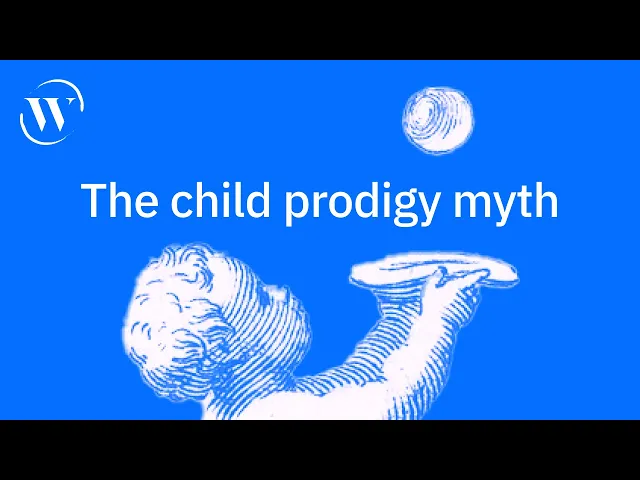 W

The child prodigy myth